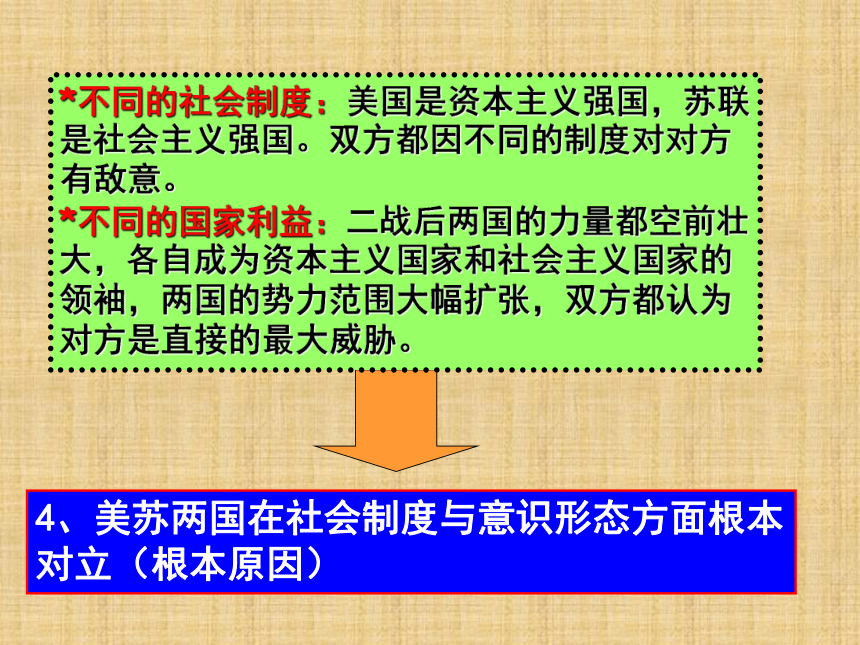 *不同的社会制度：美国是资本主义强国，苏联是社会主义强国。双方都因不同的制度对对方有敌意。

*不同的国家利益：二战后两国的力量都空前壮大，各自成为资本主义国家和社会主义国家的领袖，两国的势力范围大幅扩张，双方都认为对方是直接的最大威胁。

4、美苏两国在社会制度与意识形态方面根本对立（根本原因）